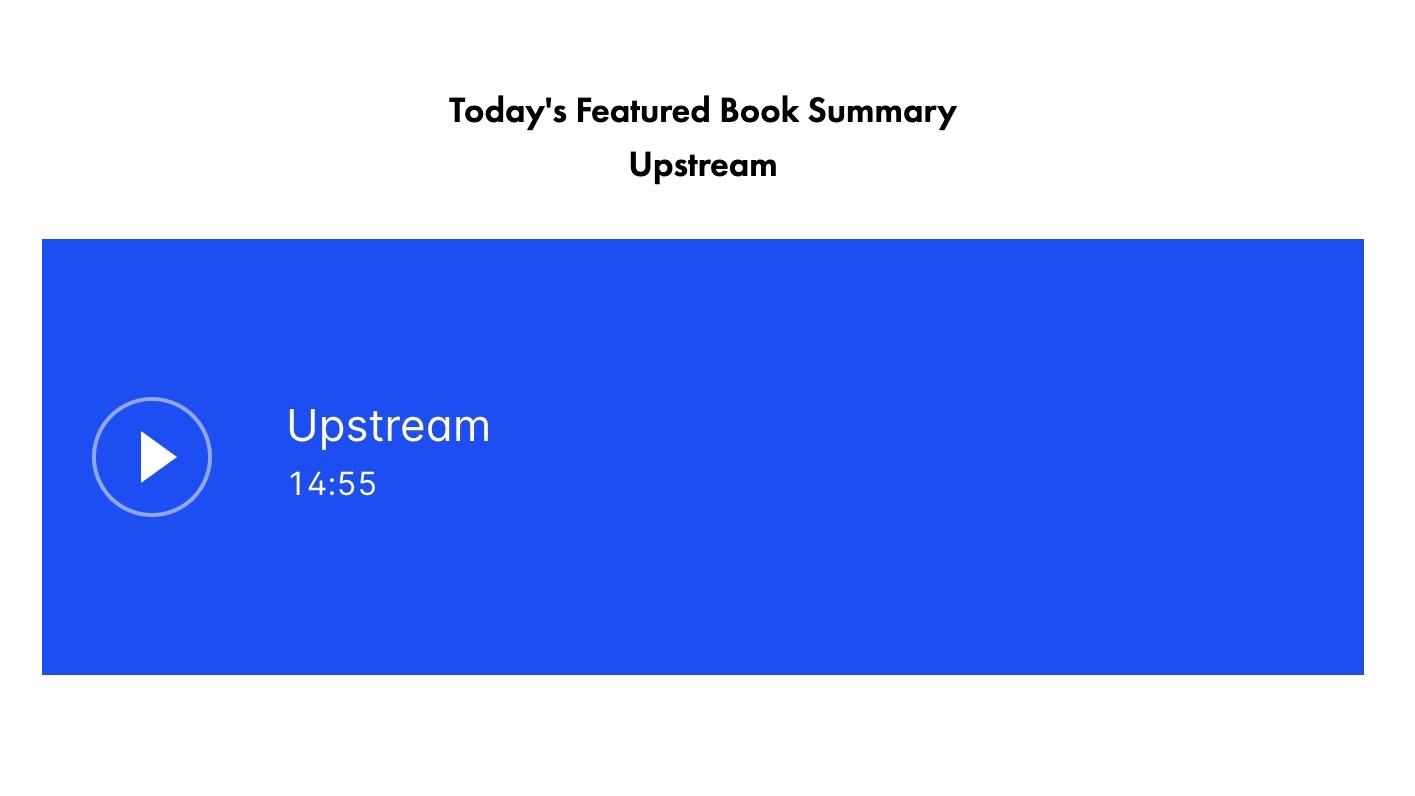 Today's Featured Book Summary
Upstream

Upstream
14:55